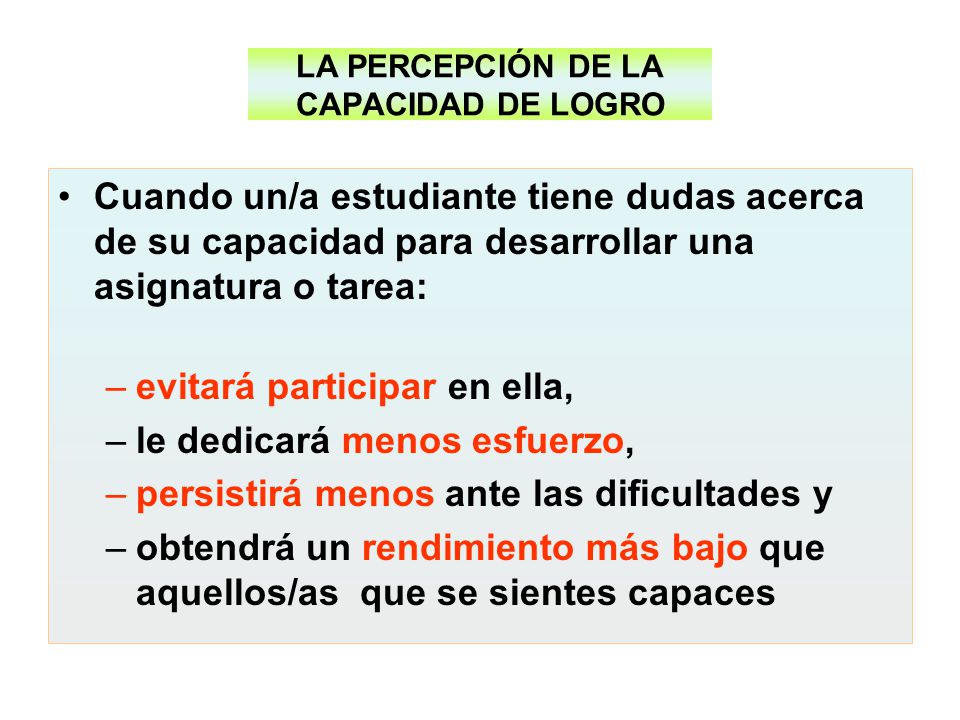 LA PERCEPCIÓN DE LA CAPACIDAD DE LOGRO

• Cuando un/a estudiante tiene dudas acerca de su capacidad para desarrollar una asignatura o tarea:

– evitará participar en ella,
– le dedicará menos esfuerzo,
– persistirá menos ante las dificultades y
– obtendrá un rendimiento más bajo que aquellos/as que se sientes capaces